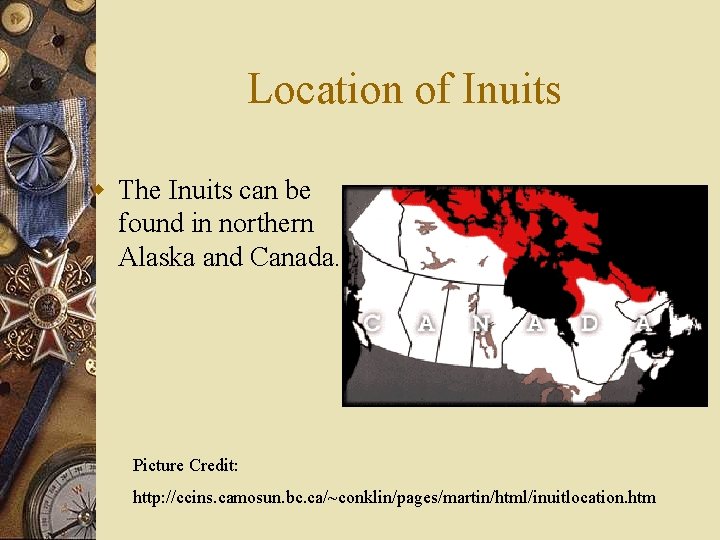 Location of Inuits

The Inuits can be found in northern Alaska and Canada.

C A N A D A

Picture Credit:

http://ccins.camosun.bc.ca/~conklin/pages/martin/html/inuitlocation.htm